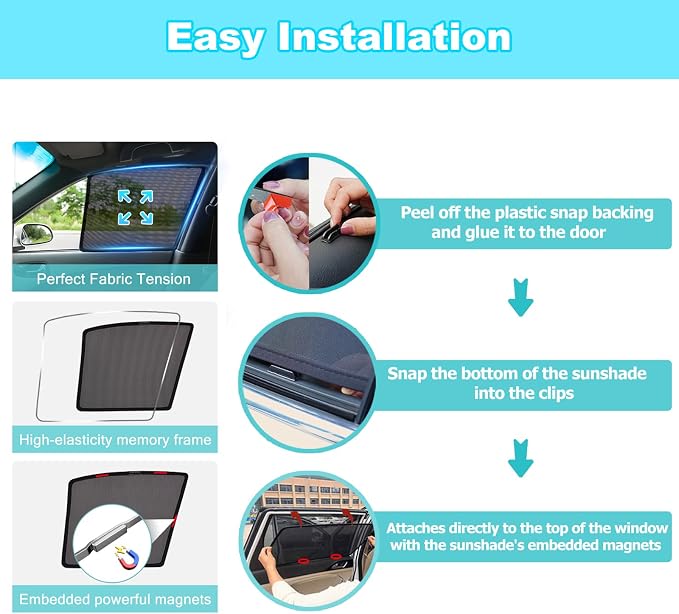 Easy Installation

Perfect Fabric Tension

High-elasticity memory frame

Embedded powerful magnets

Peel off the plastic snap backing and glue it to the door

Snap the bottom of the sunshade into the clips

Attaches directly to the top of the window with the sunshade's embedded magnets